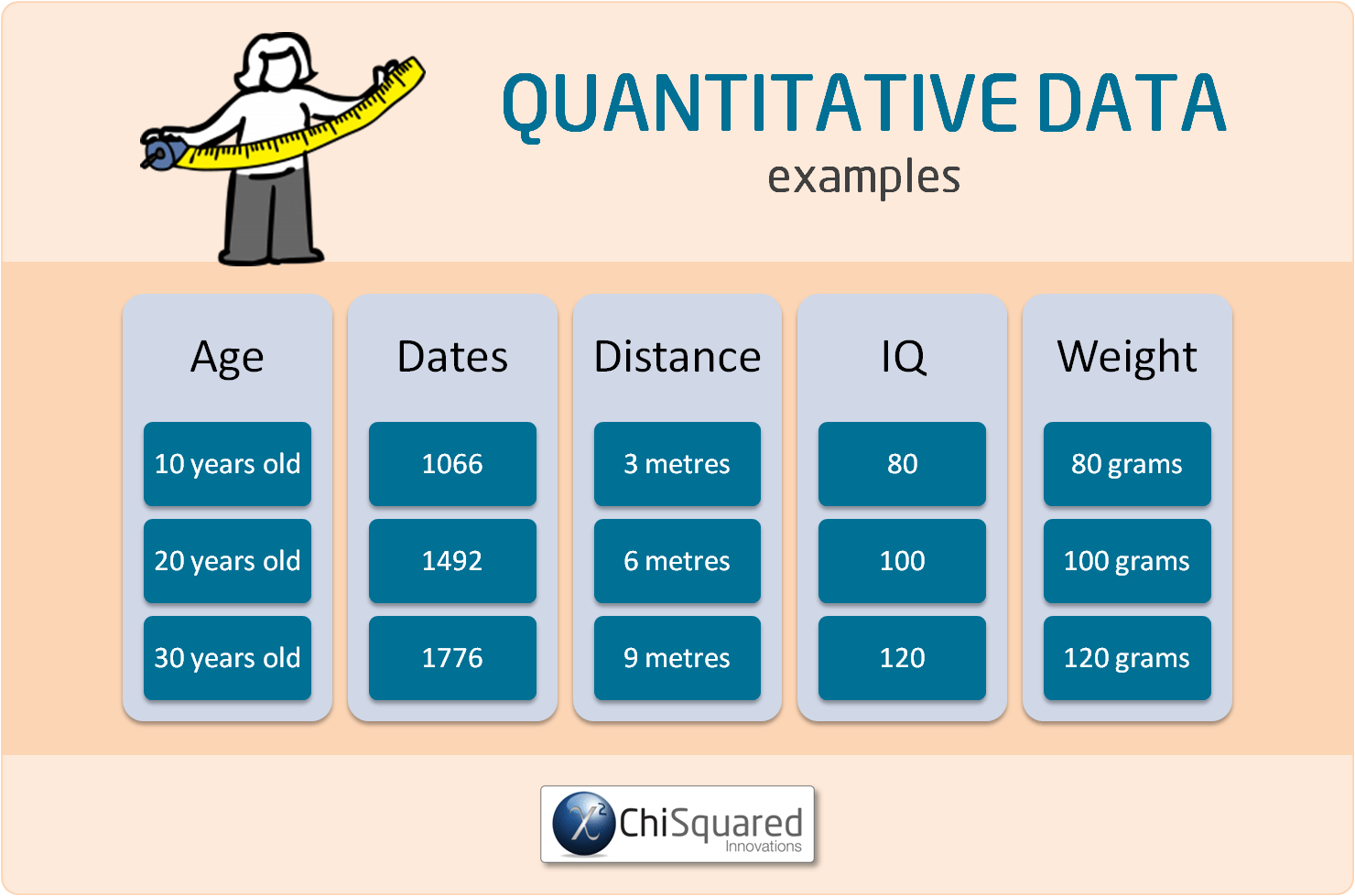 QUANTITATIVE DATA
examples

| Age | Dates | Distance | IQ | Weight |
|---|---|---|---|---|
| 10 years old | 1066 | 3 metres | 80 | 80 grams |
| 20 years old | 1492 | 6 metres | 100 | 100 grams |
| 30 years old | 1776 | 9 metres | 120 | 120 grams |

$\chi^2$ ChiSquared Innovations